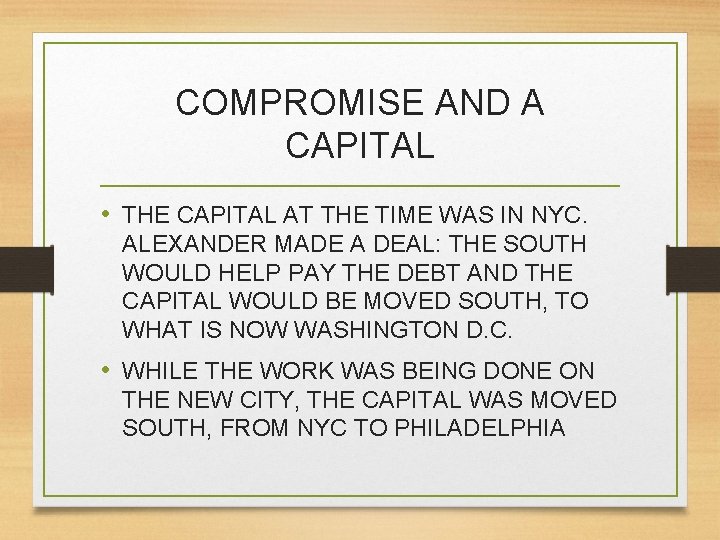 COMPROMISE AND A CAPITAL

• THE CAPITAL AT THE TIME WAS IN NYC. ALEXANDER MADE A DEAL: THE SOUTH WOULD HELP PAY THE DEBT AND THE CAPITAL WOULD BE MOVED SOUTH, TO WHAT IS NOW WASHINGTON D.C.

• WHILE THE WORK WAS BEING DONE ON THE NEW CITY, THE CAPITAL WAS MOVED SOUTH, FROM NYC TO PHILADELPHIA